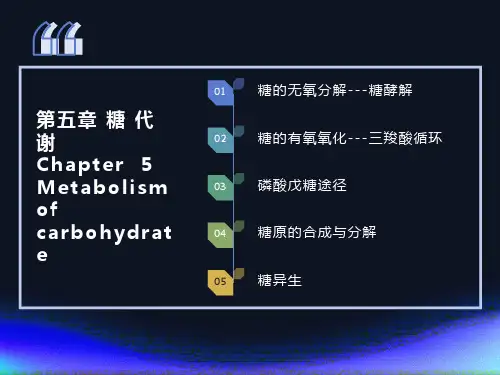 第五章 糖 代谢
Chapter 5 Metabolism of carbohydrate

01 糖的无氧分解---糖酵解

02 糖的有氧氧化---三羧酸循环

03 磷酸戊糖途径

04 糖原的合成与分解

05 糖异生